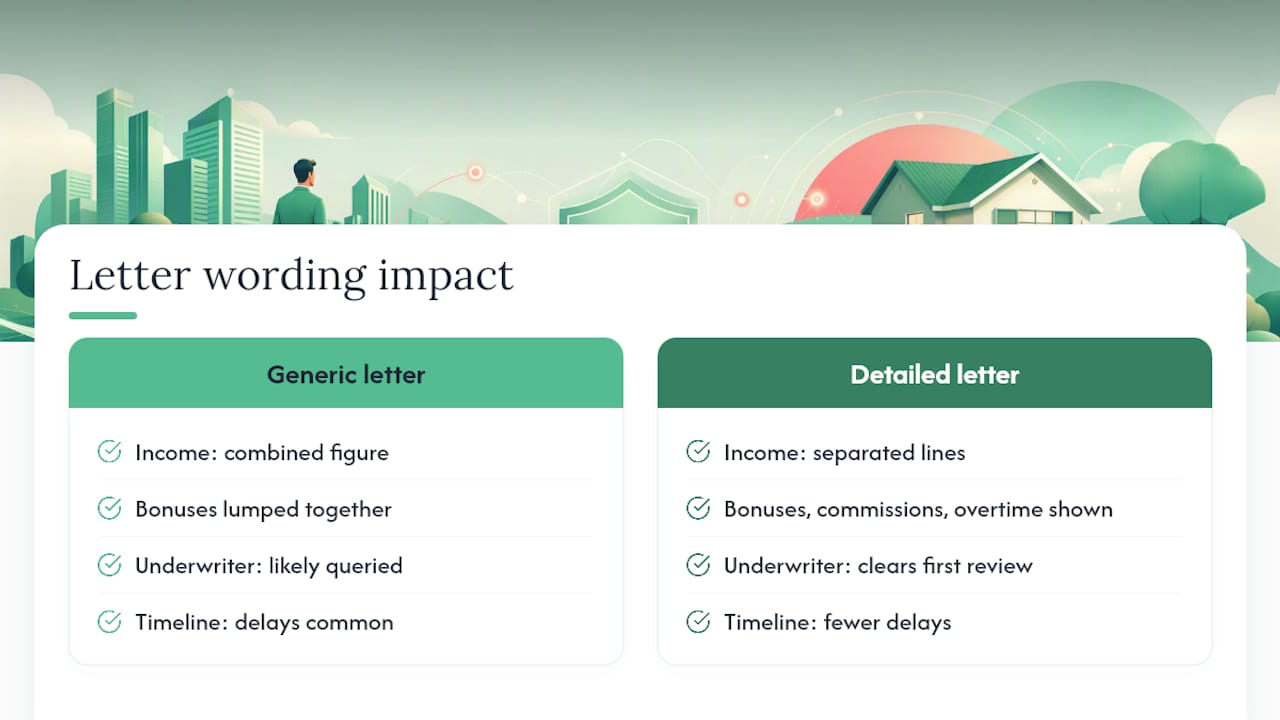 Letter wording impact

Generic letter

Income: combined figure

Bonuses lumped together

Underwriter: likely queried

Timeline: delays common

Detailed letter

Income: separated lines

Bonuses, commissions, overtime shown

Underwriter: clears first review

Timeline: fewer delays